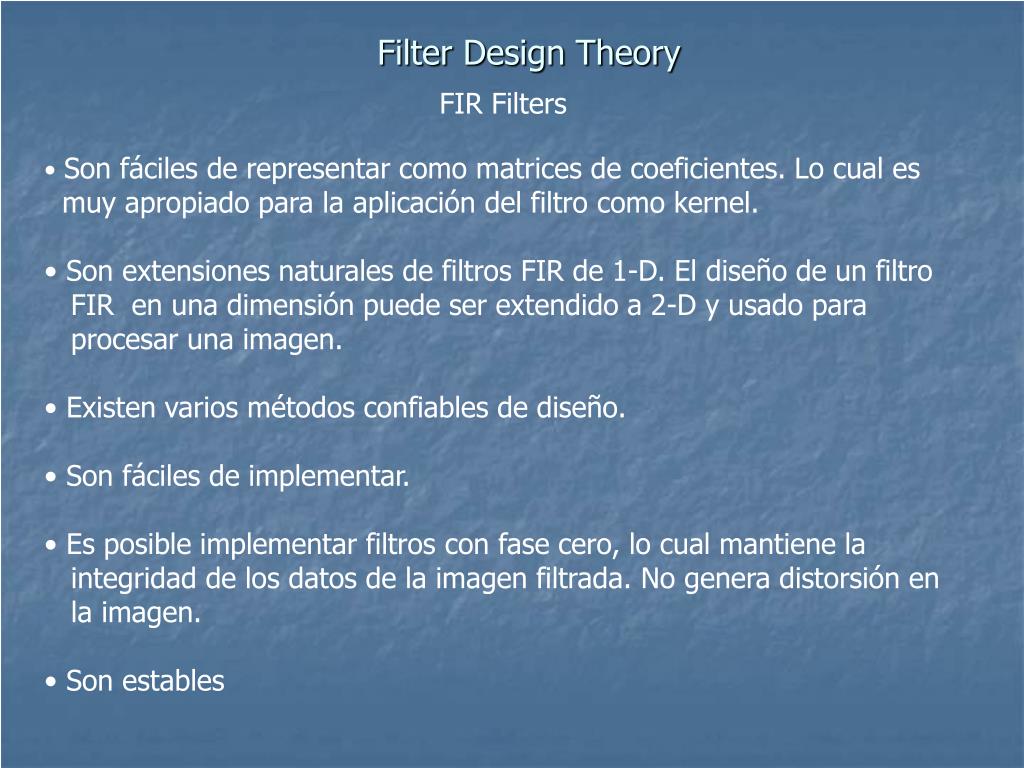 Filter Design Theory

FIR Filters

• Son fáciles de representar como matrices de coeficientes. Lo cual es muy apropiado para la aplicación del filtro como kernel.

• Son extensiones naturales de filtros FIR de 1-D. El diseño de un filtro FIR en una dimensión puede ser extendido a 2-D y usado para procesar una imagen.

• Existen varios métodos confiables de diseño.

• Son fáciles de implementar.

• Es posible implementar filtros con fase cero, lo cual mantiene la integridad de los datos de la imagen filtrada. No genera distorsión en la imagen.

• Son estables